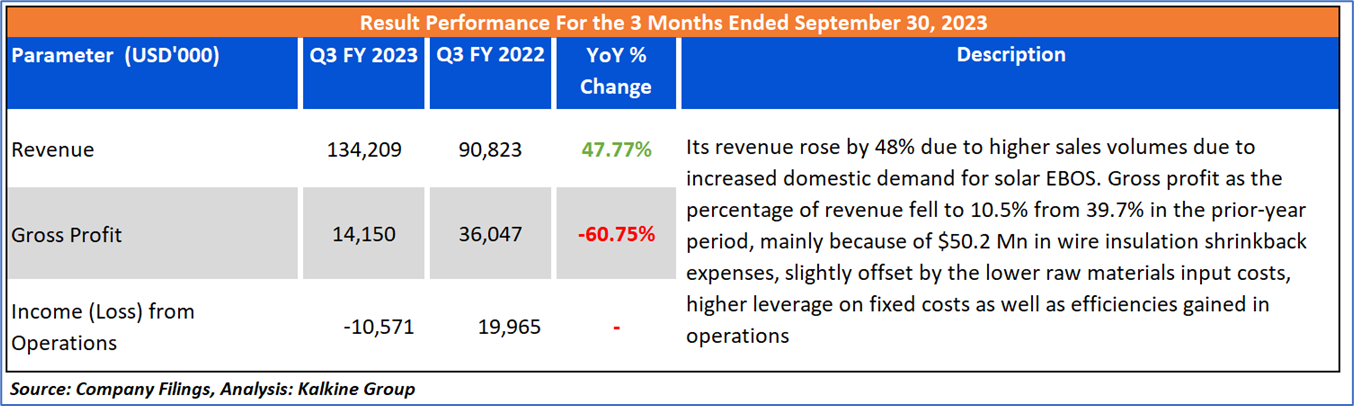 Result Performance For the 3 Months Ended September 30, 2023

| Parameter (USD'000) | Q3 FY 2023 | Q3 FY 2022 | YoY % Change | Description |
|---|---|---|---|---|
| Revenue | 134,209 | 90,823 | 47.77% | Its revenue rose by 48% due to higher sales volumes due to increased domestic demand for solar EBOS. Gross profit as the percentage of revenue fell to 10.5% from 39.7% in the prior-year period, mainly because of \$50.2 Mn in wire insulation shrinkback expenses, slightly offset by the lower raw materials input costs, higher leverage on fixed costs as well as efficiencies gained in operations |
| Gross Profit | 14,150 | 36,047 | -60.75% | |
| Income (Loss) from Operations | -10,571 | 19,965 | - | |

Source: Company Filings, Analysis: Kalkine Group